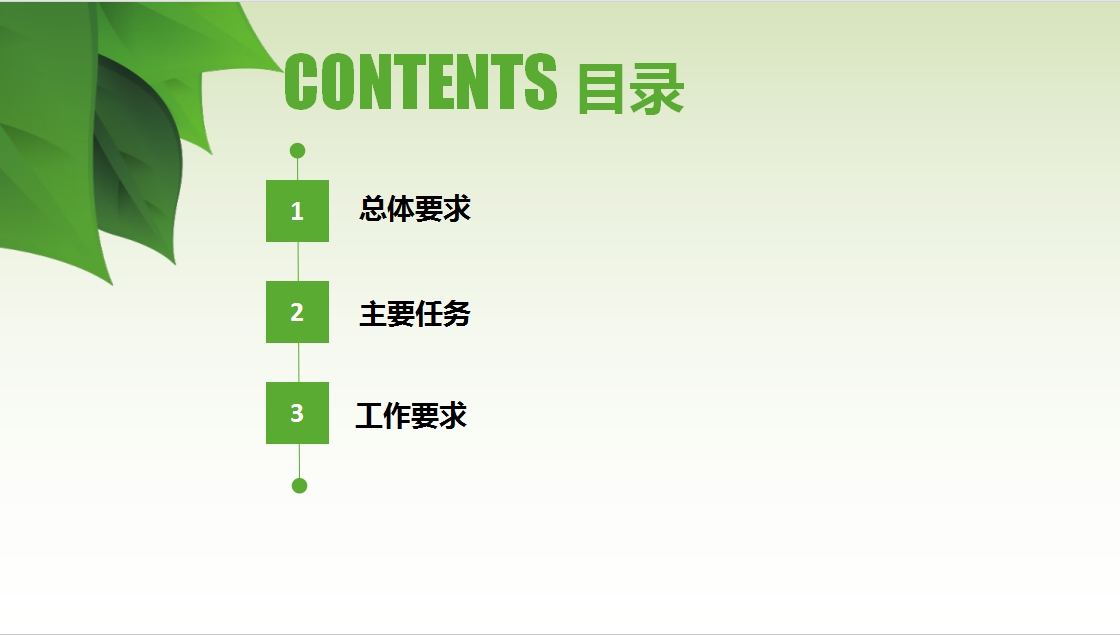 CONTENTS 目录

1 总体要求

2 主要任务

3 工作要求